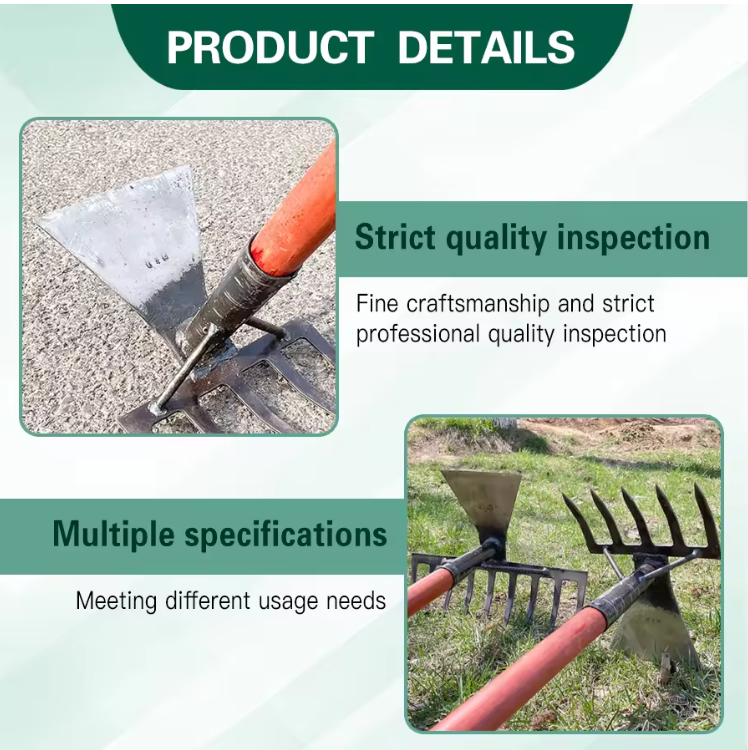 PRODUCT DETAILS

Strict quality inspection

Fine craftsmanship and strict professional quality inspection

Multiple specifications

Meeting different usage needs